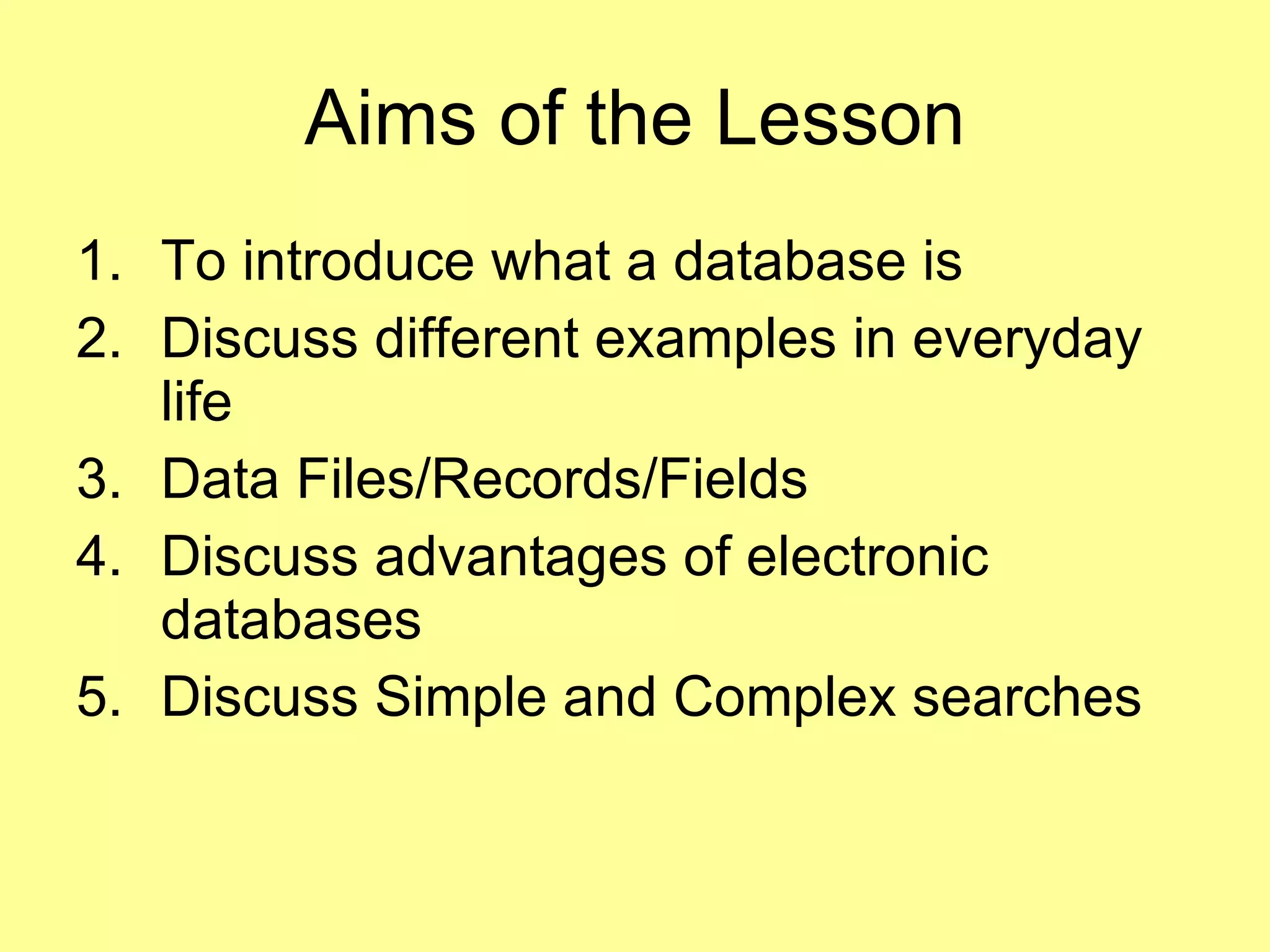 Aims of the Lesson

1. To introduce what a database is
2. Discuss different examples in everyday life
3. Data Files/Records/Fields
4. Discuss advantages of electronic databases
5. Discuss Simple and Complex searches